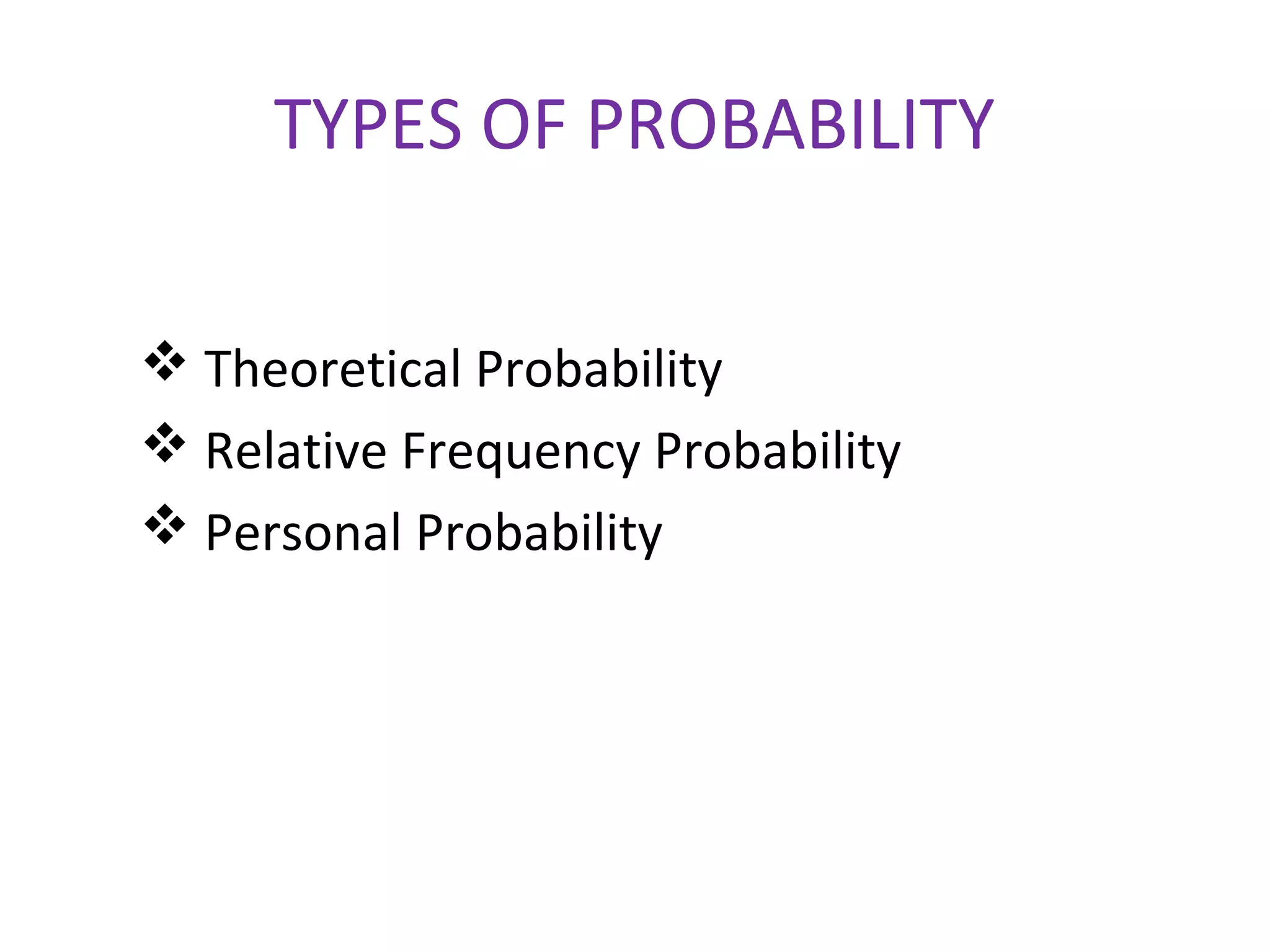 TYPES OF PROBABILITY

❖ Theoretical Probability
❖ Relative Frequency Probability
❖ Personal Probability